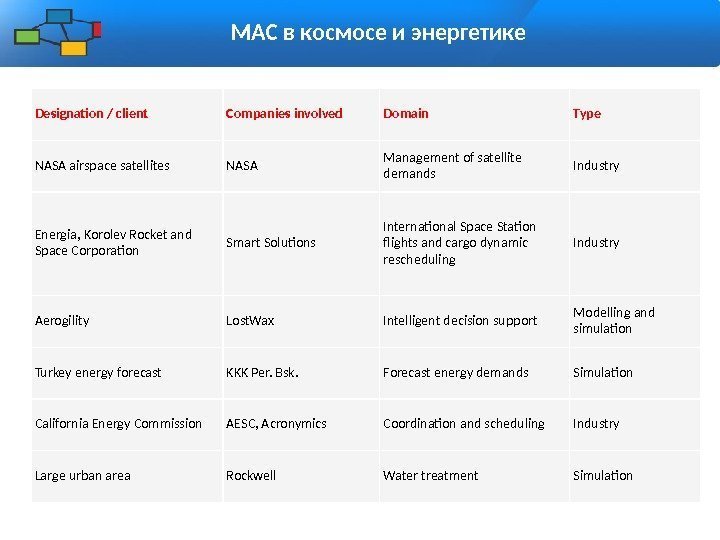 МАС в космосе и энергетике

| Designation / client | Companies involved | Domain | Type |
|---|---|---|---|
| NASA airspace satellites | NASA | Management of satellite demands | Industry |
| Energia, Korolev Rocket and Space Corporation | Smart Solutions | International Space Station flights and cargo dynamic rescheduling | Industry |
| Aerogility | LostWax | Intelligent decision support | Modelling and simulation |
| Turkey energy forecast | KKK Per. Bsk. | Forecast energy demands | Simulation |
| California Energy Commission | AESC, Acronymics | Coordination and scheduling | Industry |
| Large urban area | Rockwell | Water treatment | Simulation |